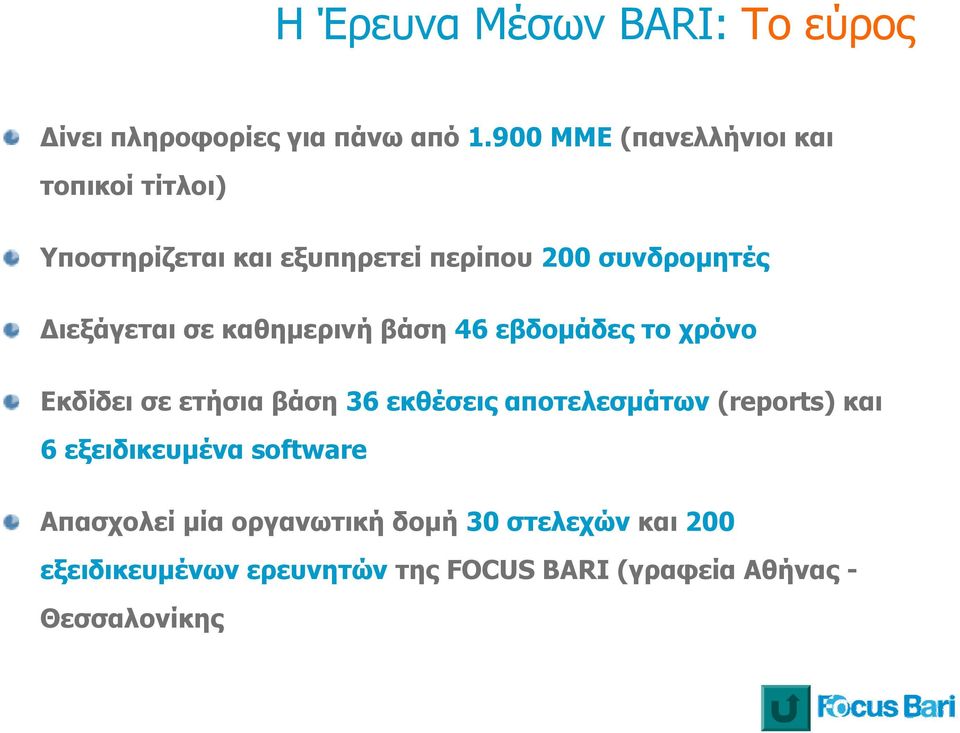 Η Έρευνα Μέσων BARI: Το εύρος

Δίνει πληροφορίες για πάνω από 1.900 ΜΜΕ (πανελλήνιοι και τοπικοί τίτλοι)

Υποστηρίζεται και εξυπηρετεί περίπου 200 συνδρομητές

Διεξάγεται σε καθημερινή βάση 46 εβδομάδες το χρόνο

Εκδίδει σε ετήσια βάση 36 εκθέσεις αποτελεσμάτων (reports) και 6 εξειδικευμένα software

Απασχολεί μία οργανωτική δομή 30 στελεχών και 200 εξειδικευμένων ερευνητών της FOCUS BARI (γραφεία Αθήνας - Θεσσαλονίκης

Focus Bari